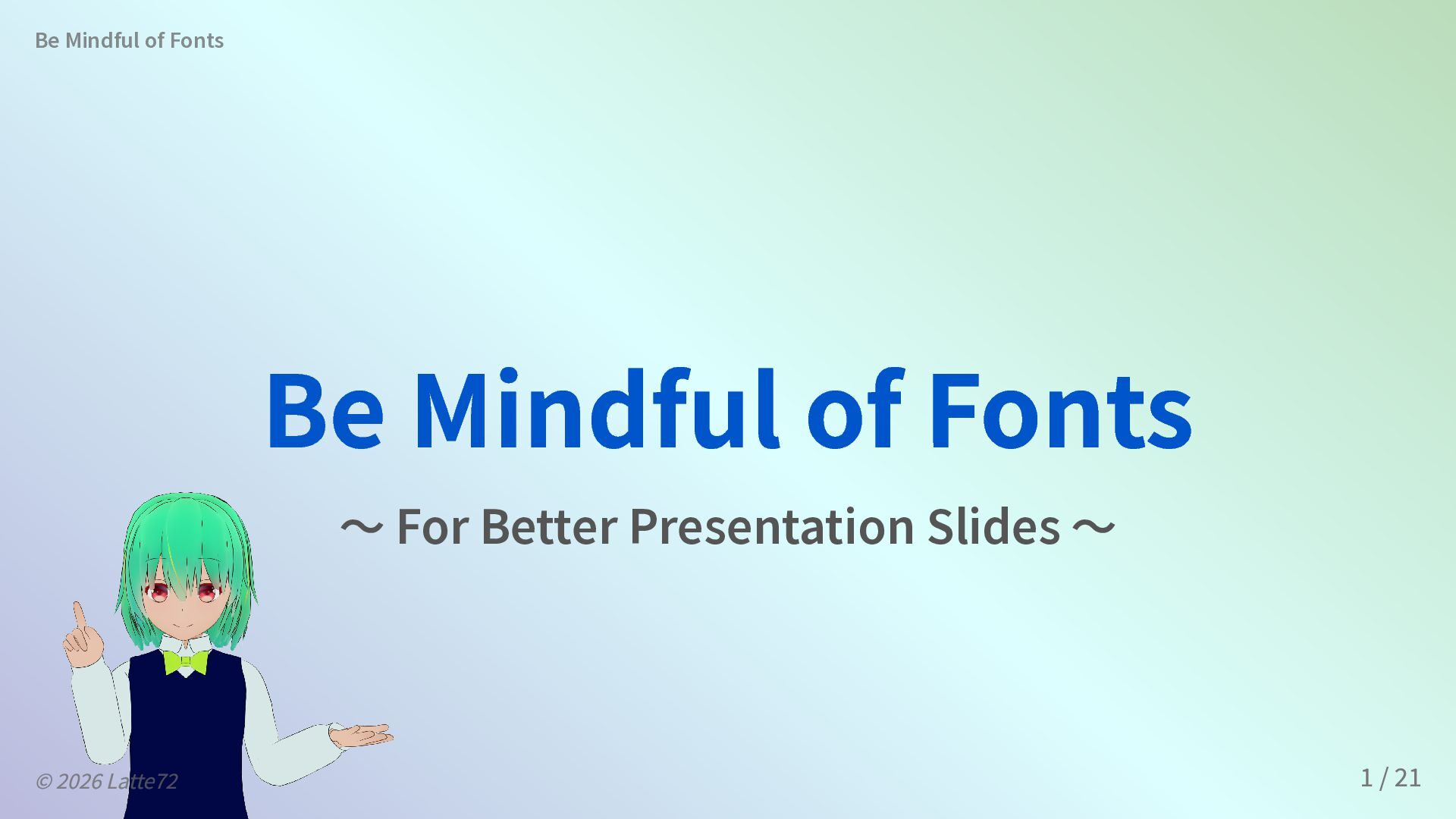 Be Mindful of Fonts

Be Mindful of Fonts

～ For Better Presentation Slides ～

© 2026 Latte72

1 / 21